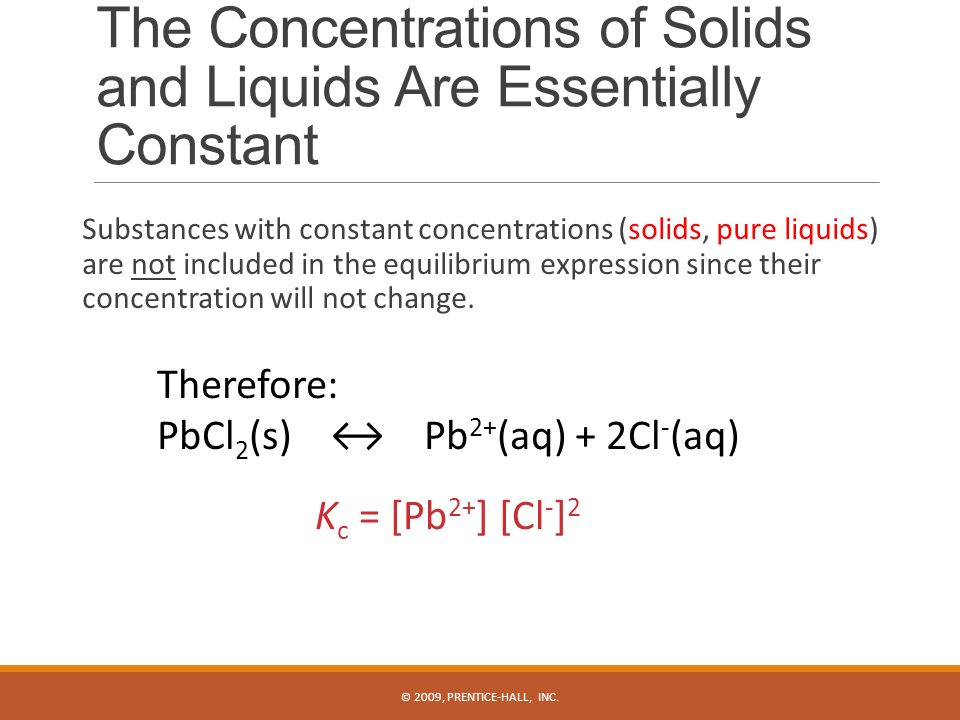 The Concentrations of Solids and Liquids Are Essentially Constant

Substances with constant concentrations (solids, pure liquids) are not included in the equilibrium expression since their concentration will not change.

Therefore:

$PbCl_2(s) \leftrightarrow Pb^{2+}(aq) + 2Cl^-(aq)$

$K_c = [Pb^{2+}] [Cl^-]^2$

© 2009, PRENTICE-HALL, INC.